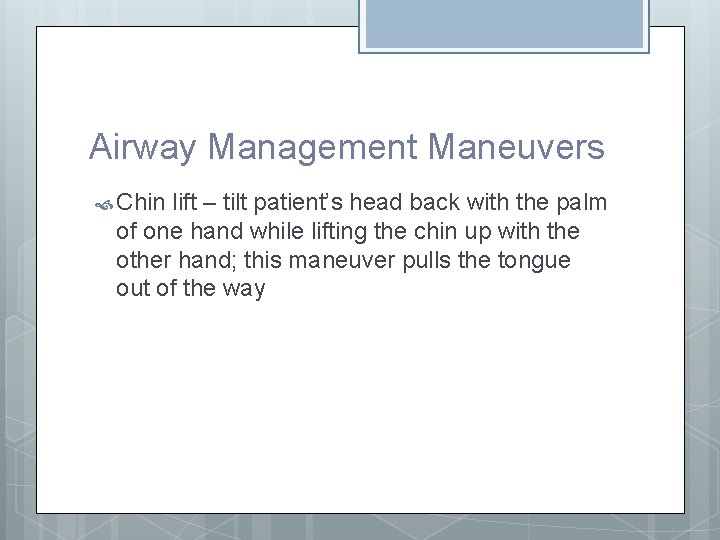 Airway Management Maneuvers

Chin lift – tilt patient's head back with the palm of one hand while lifting the chin up with the other hand; this maneuver pulls the tongue out of the way